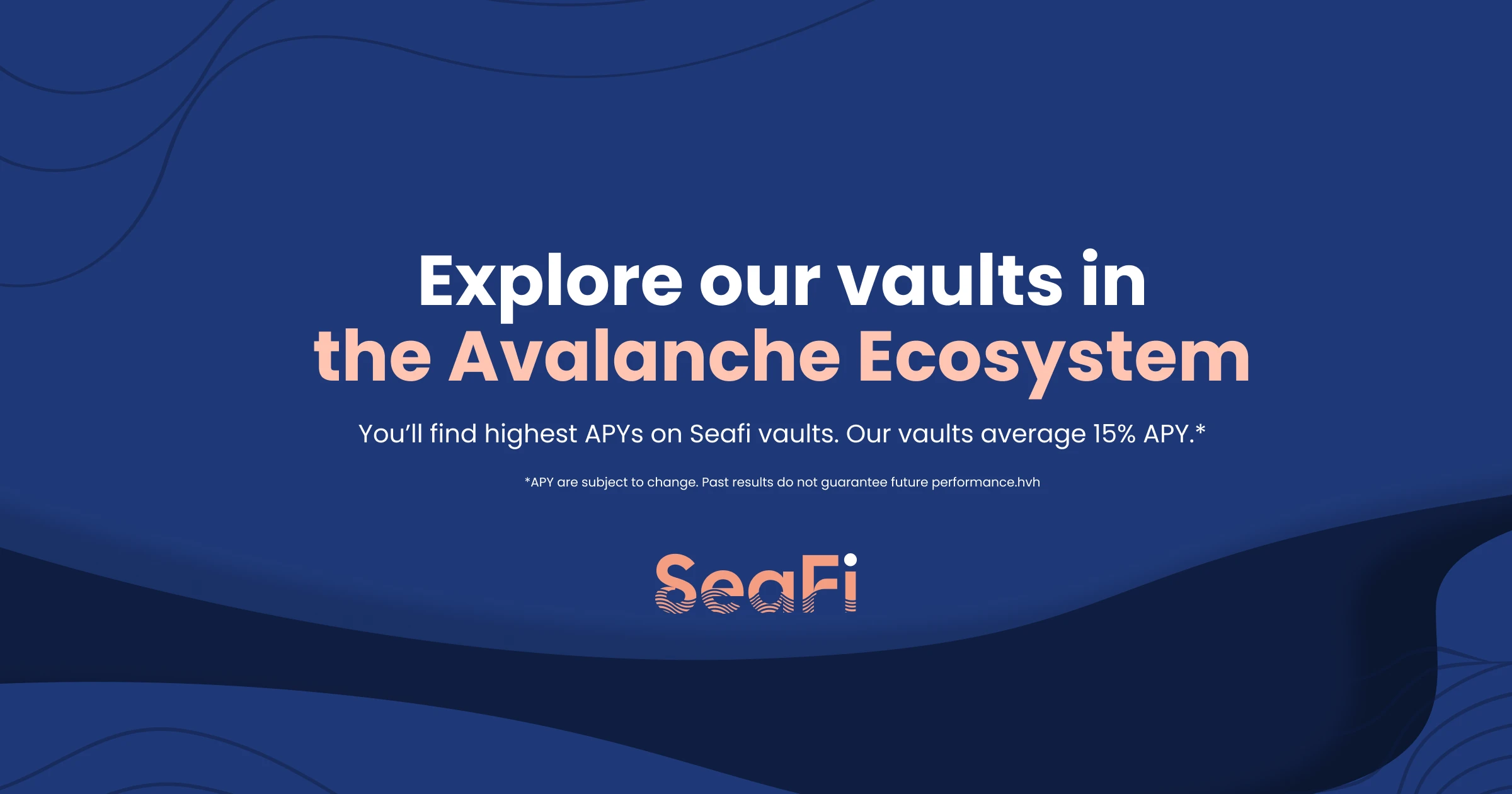 Explore our vaults in
the Avalanche Ecosystem

You'll find highest APYs on Seafi vaults. Our vaults average 15% APY.*

*APY are subject to change. Past results do not guarantee future performance.hvh

SeaFi